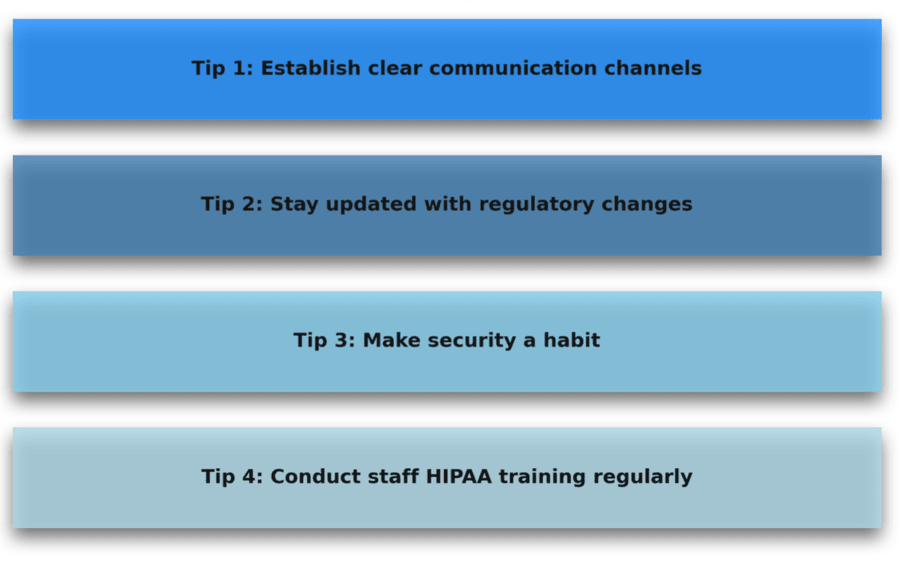 Tip 1: Establish clear communication channels

Tip 2: Stay updated with regulatory changes

Tip 3: Make security a habit

Tip 4: Conduct staff HIPAA training regularly